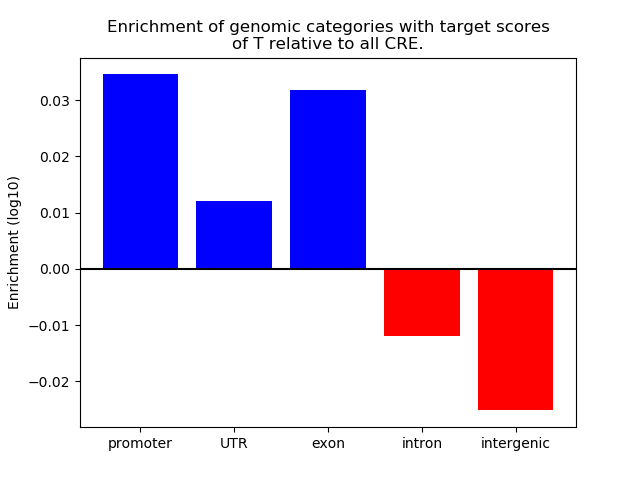 Enrichment of genomic categories with target scores of T relative to all CRE.

Enrichment (log10)

0.03
0.02
0.01
0.00
−0.01
−0.02

promoter
UTR
exon
intron
intergenic